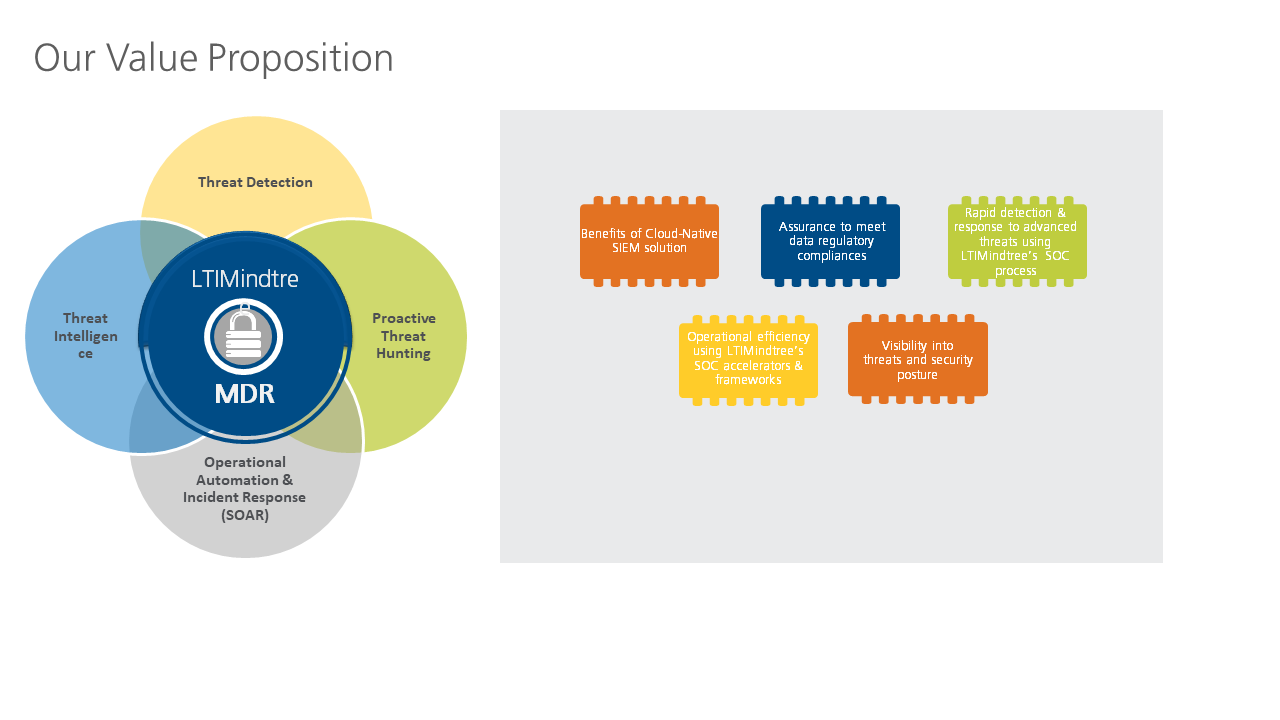 Our Value Proposition

Threat Detection

Threat Intelligen ce

LTIMindtre

MDR

Proactive Threat Hunting

Operational Automation & Incident Response (SOAR)

Benefits of Cloud-Native SIEM solution

Assurance to meet data regulatory compliances

Rapid detection & response to advanced threats using LTIMindtree's SOC process

Operational efficiency using LTIMindtree's SOC accelerators & frameworks

Visibility into threats and security posture